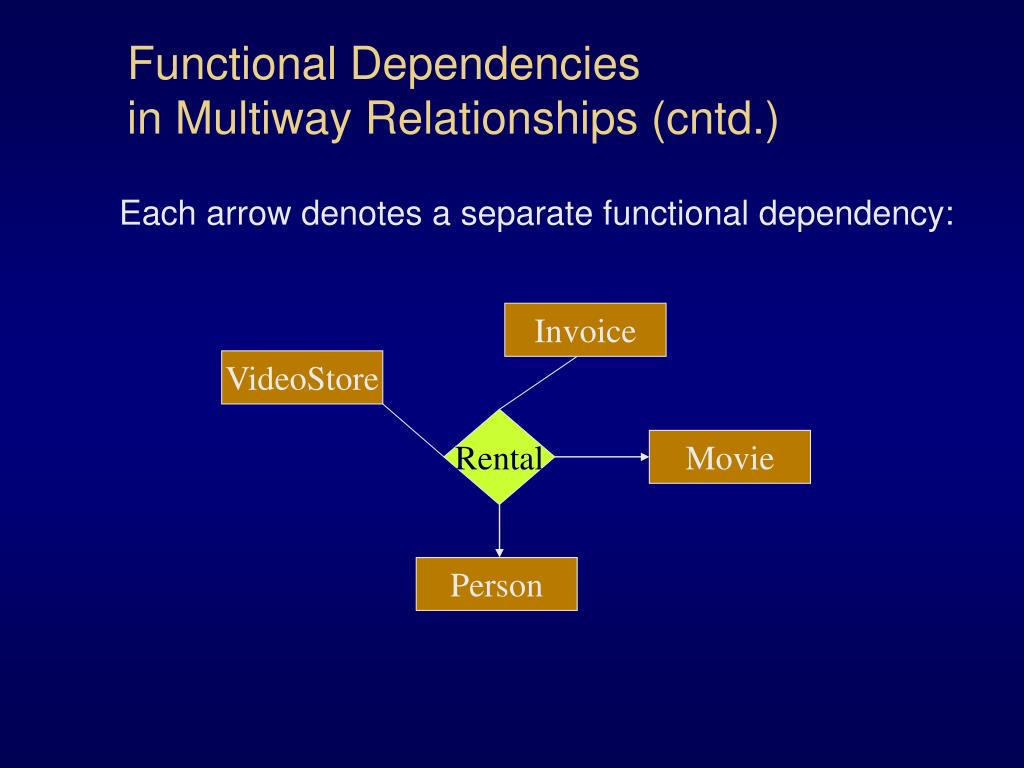 Functional Dependencies
in Multiway Relationships (cntd.)

Each arrow denotes a separate functional dependency:

Invoice

VideoStore

Rental

Movie

Person